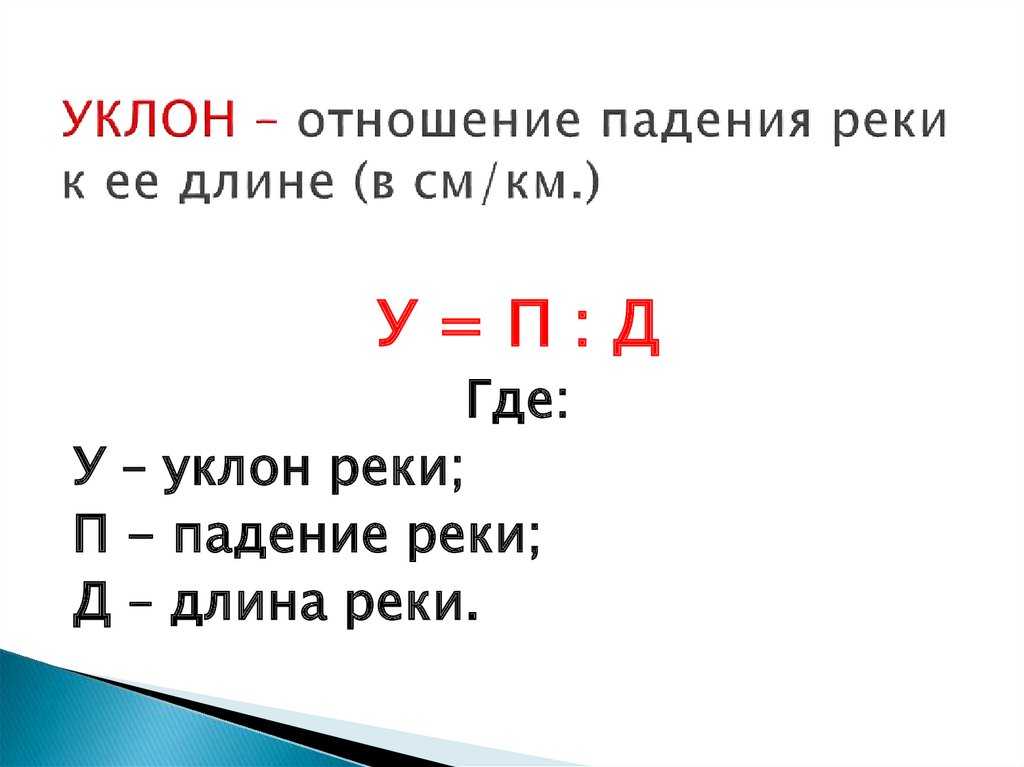 УКЛОН – отношение падения реки к ее длине (в см/км.)

У = П : Д

Где:

У – уклон реки;

П – падение реки;

Д – длина реки.